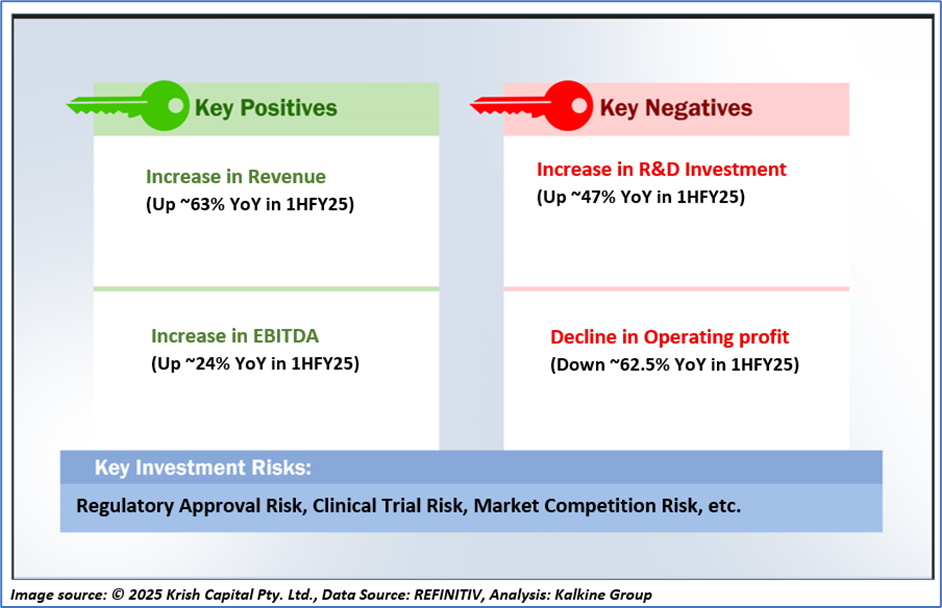 Key Positives

Increase in Revenue
(Up ~63% YoY in 1HFY25)

Increase in EBITDA
(Up ~24% YoY in 1HFY25)

Key Negatives

Increase in R&D Investment
(Up ~47% YoY in 1HFY25)

Decline in Operating profit
(Down ~62.5% YoY in 1HFY25)

Key Investment Risks:

Regulatory Approval Risk, Clinical Trial Risk, Market Competition Risk, etc.

Image source: © 2025 Krish Capital Pty. Ltd., Data Source: REFINITIV, Analysis: Kalkine Group